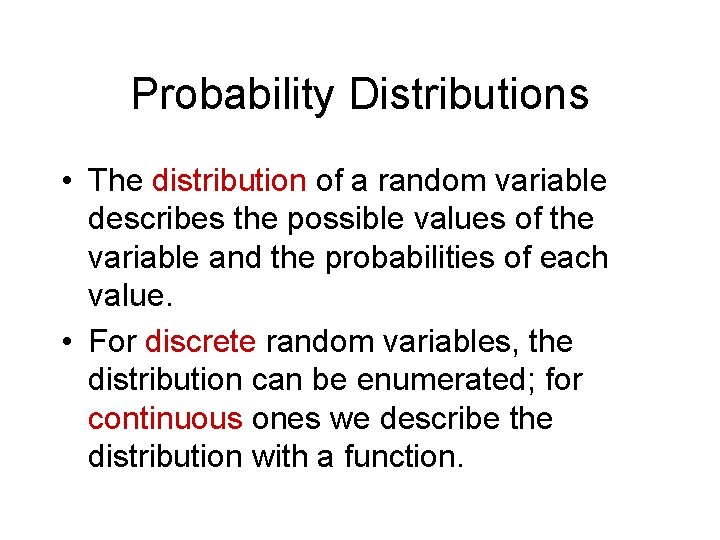 Probability Distributions

• The distribution of a random variable describes the possible values of the variable and the probabilities of each value.

• For discrete random variables, the distribution can be enumerated; for continuous ones we describe the distribution with a function.